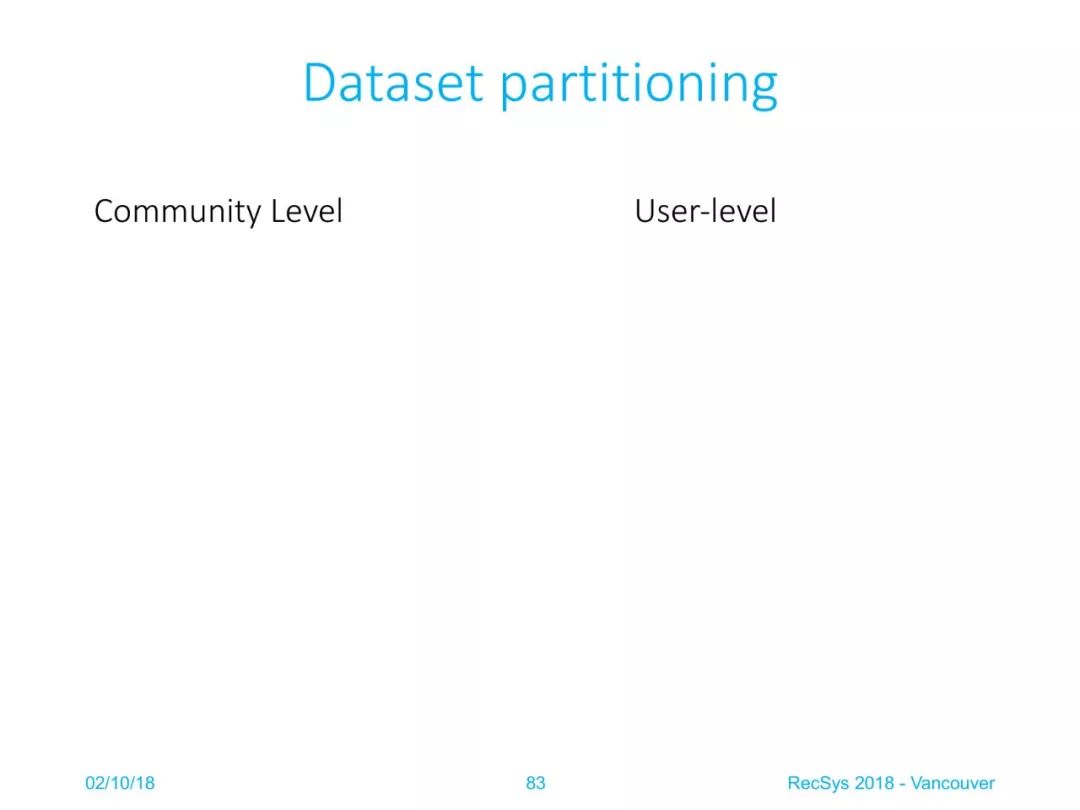 Dataset partitioning

Community Level

User-level

02/10/18

83

RecSys 2018 - Vancouver